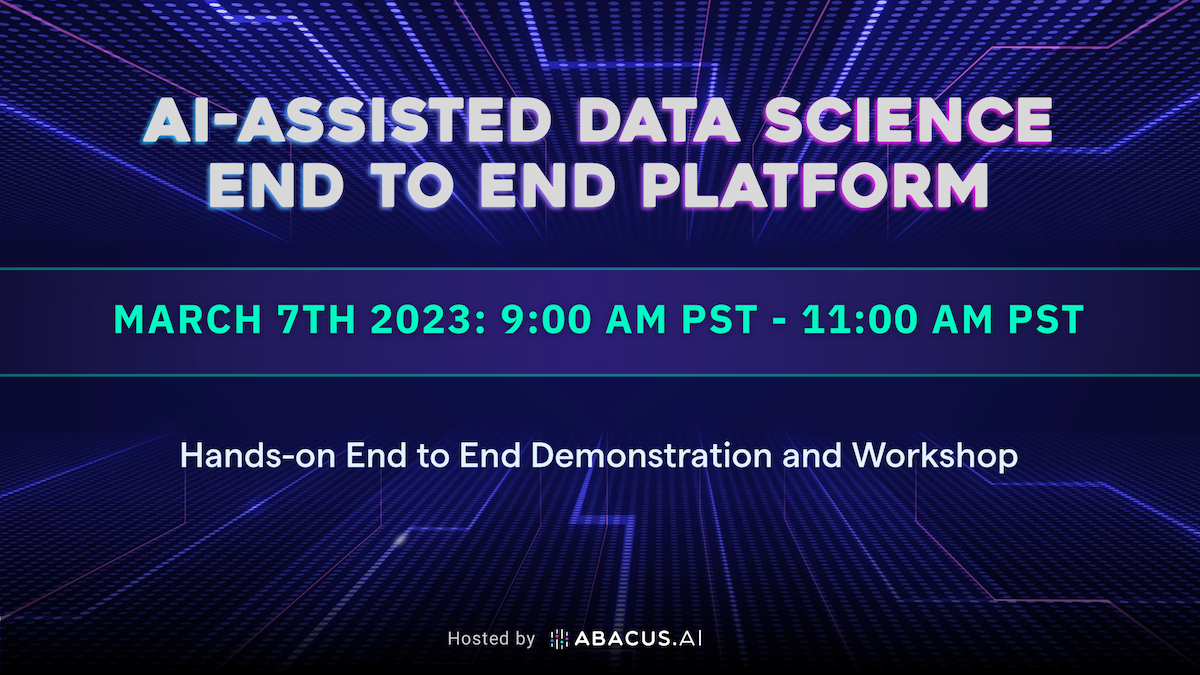 AI-ASSISTED DATA SCIENCE END TO END PLATFORM

MARCH 7TH 2023: 9:00 AM PST - 11:00 AM PST

Hands-on End to End Demonstration and Workshop

Hosted by ABACUS.AI